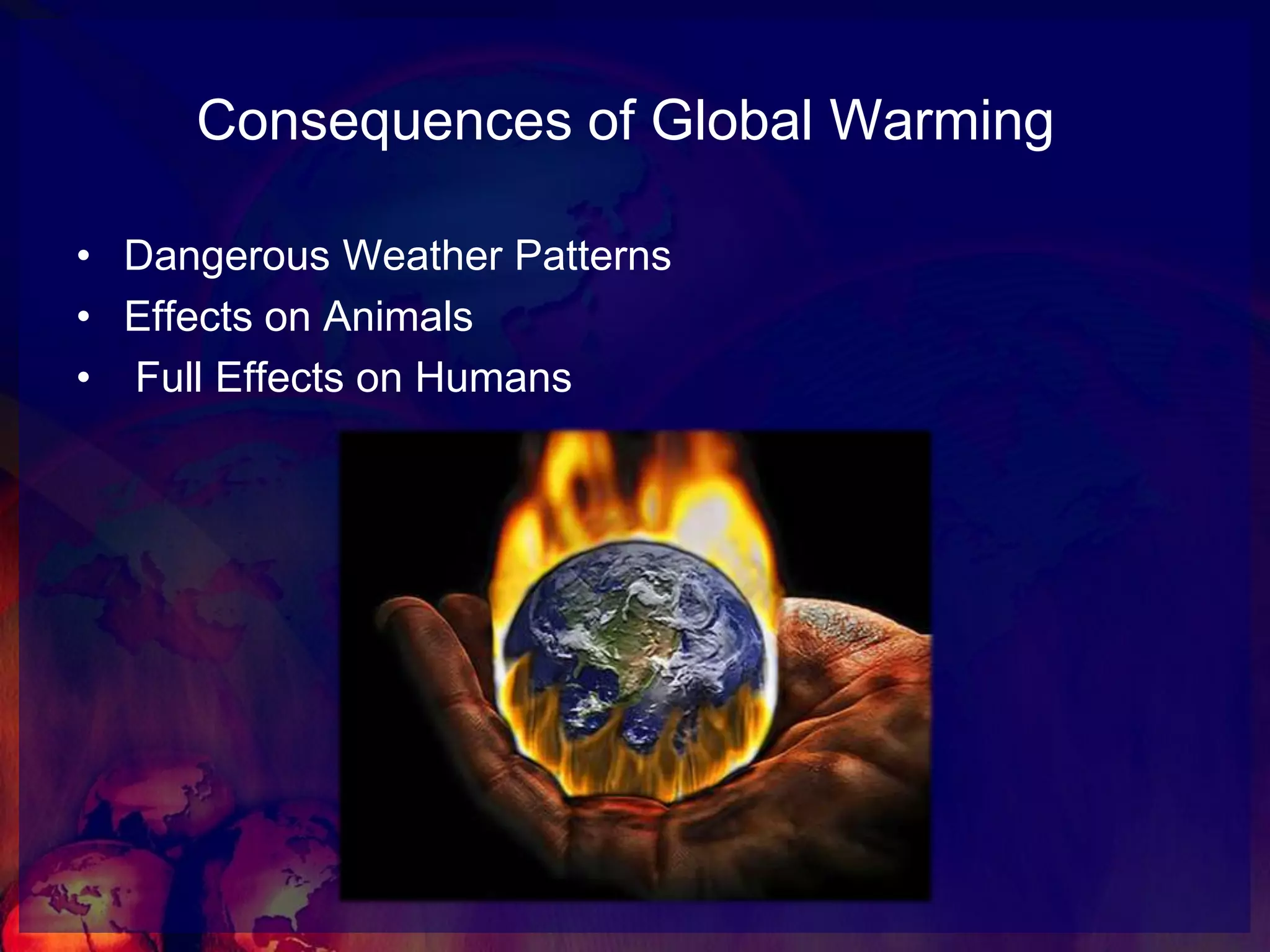 Consequences of Global Warming

• Dangerous Weather Patterns
• Effects on Animals
• Full Effects on Humans